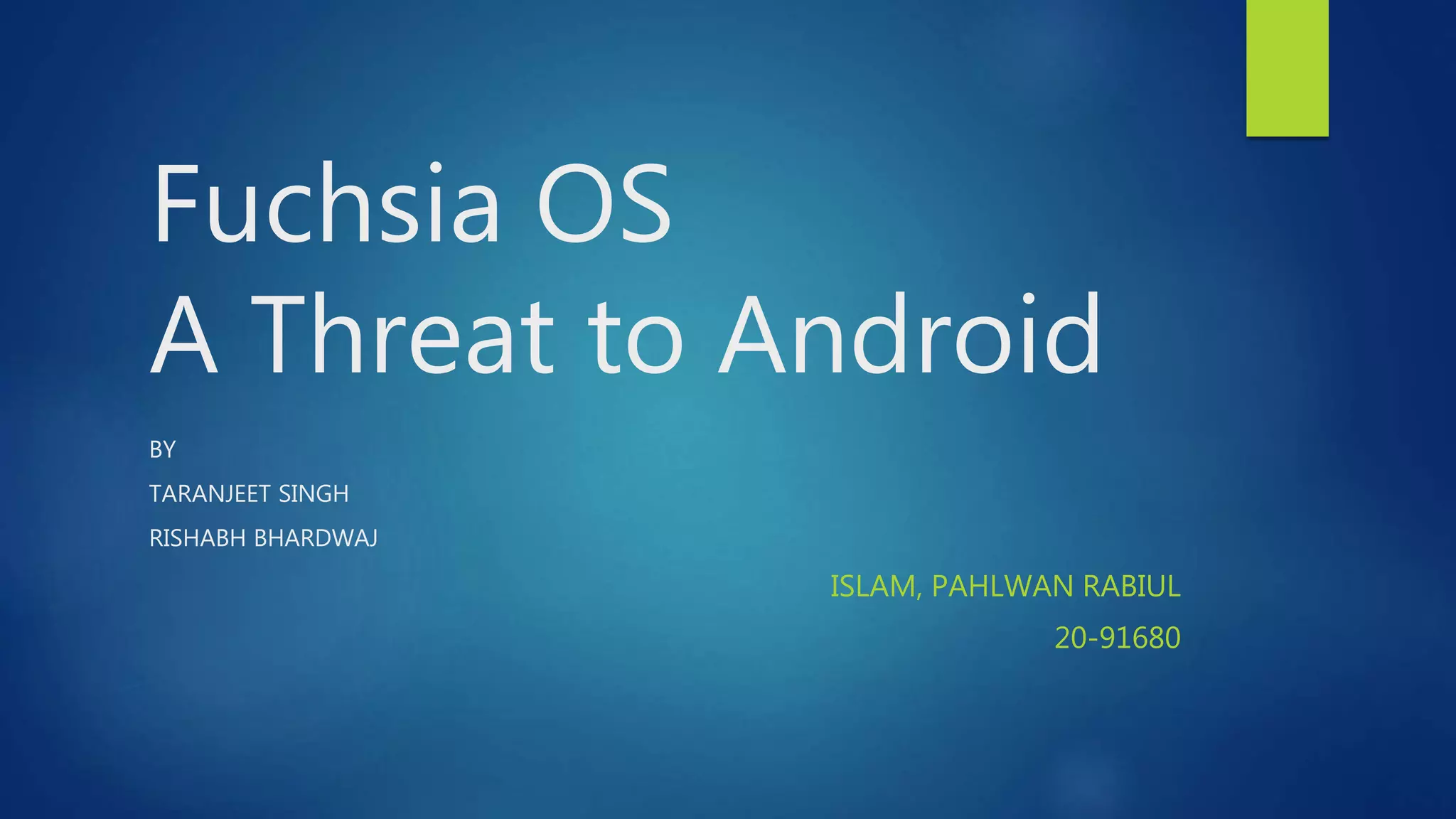 Fuchsia OS
A Threat to Android

BY
TARANJEET SINGH
RISHABH BHARDWAJ

ISLAM, PAHLWAN RABIUL
20-91680